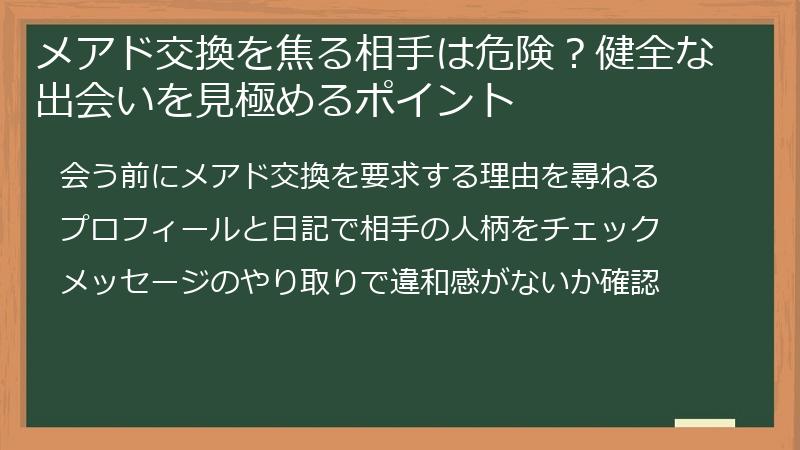 メアド交換を焦る相手は危険？健全な出会いを見極めるポイント

会う前にメアド交換を要求する理由を尋ねる

プロフィールと日記で相手の人柄をチェック

メッセージのやり取りで違和感がないか確認